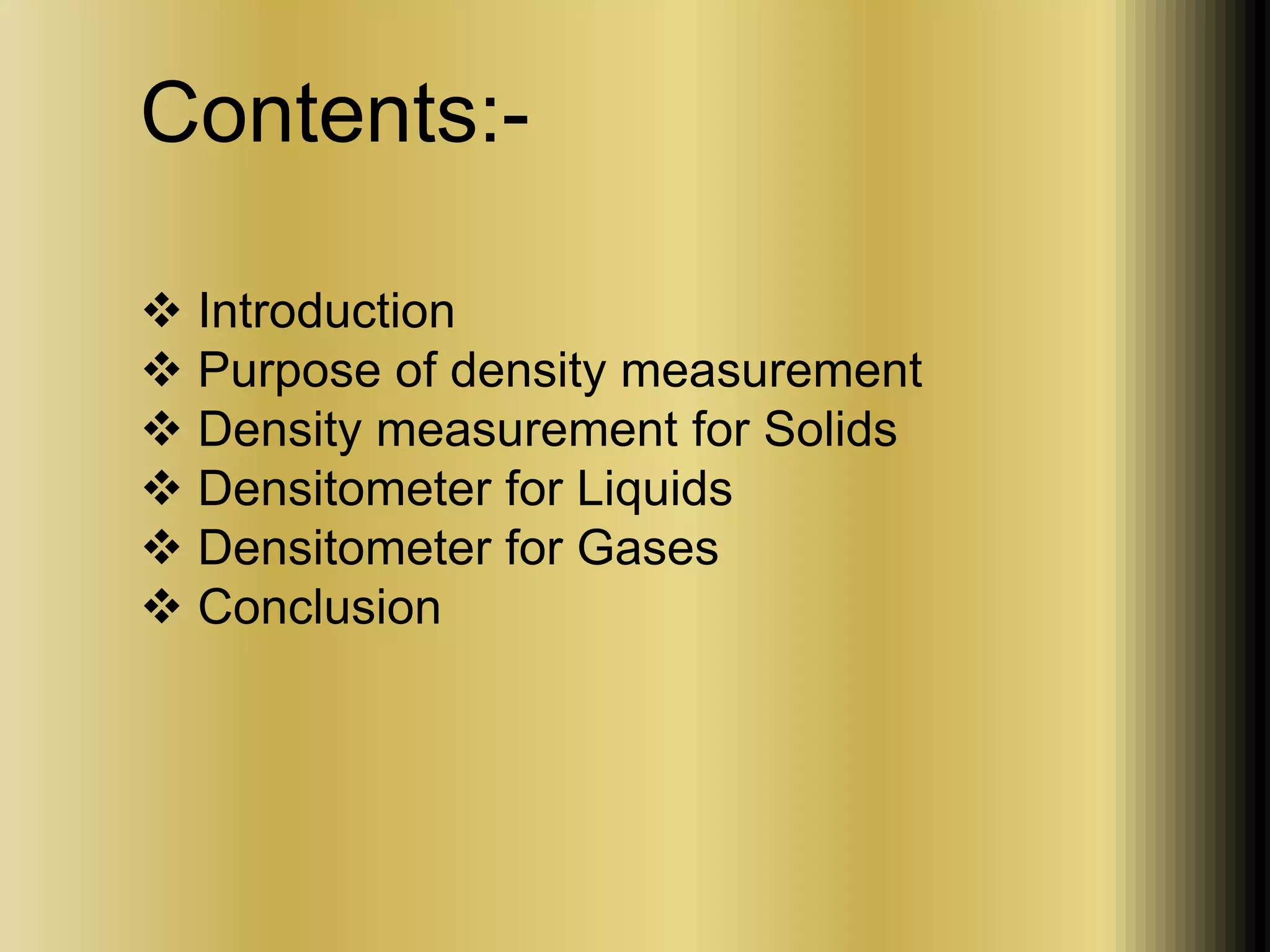 Contents:-

❖ Introduction
❖ Purpose of density measurement
❖ Density measurement for Solids
❖ Densitometer for Liquids
❖ Densitometer for Gases
❖ Conclusion